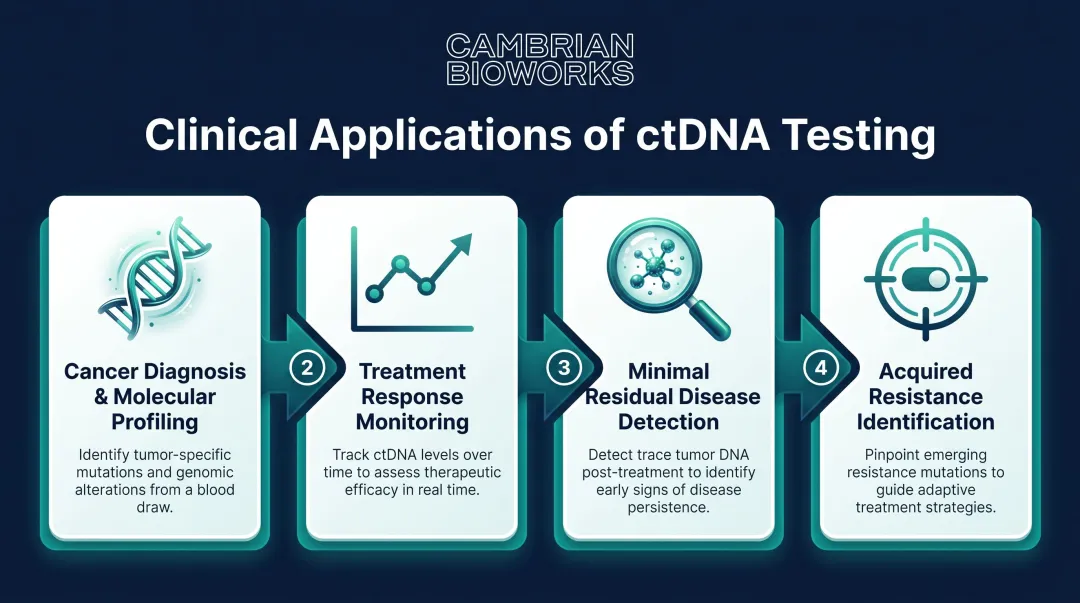 CAMBRIAN BIOWORKS

Clinical Applications of ctDNA Testing

Cancer Diagnosis & Molecular Profiling

Identify tumor-specific mutations and genomic alterations from a blood draw.

2

Treatment Response Monitoring

Track ctDNA levels over time to assess therapeutic efficacy in real time.

3

Minimal Residual Disease Detection

Detect trace tumor DNA post-treatment to identify early signs of disease persistence.

4

Acquired Resistance Identification

Pinpoint emerging resistance mutations to guide adaptive treatment strategies.